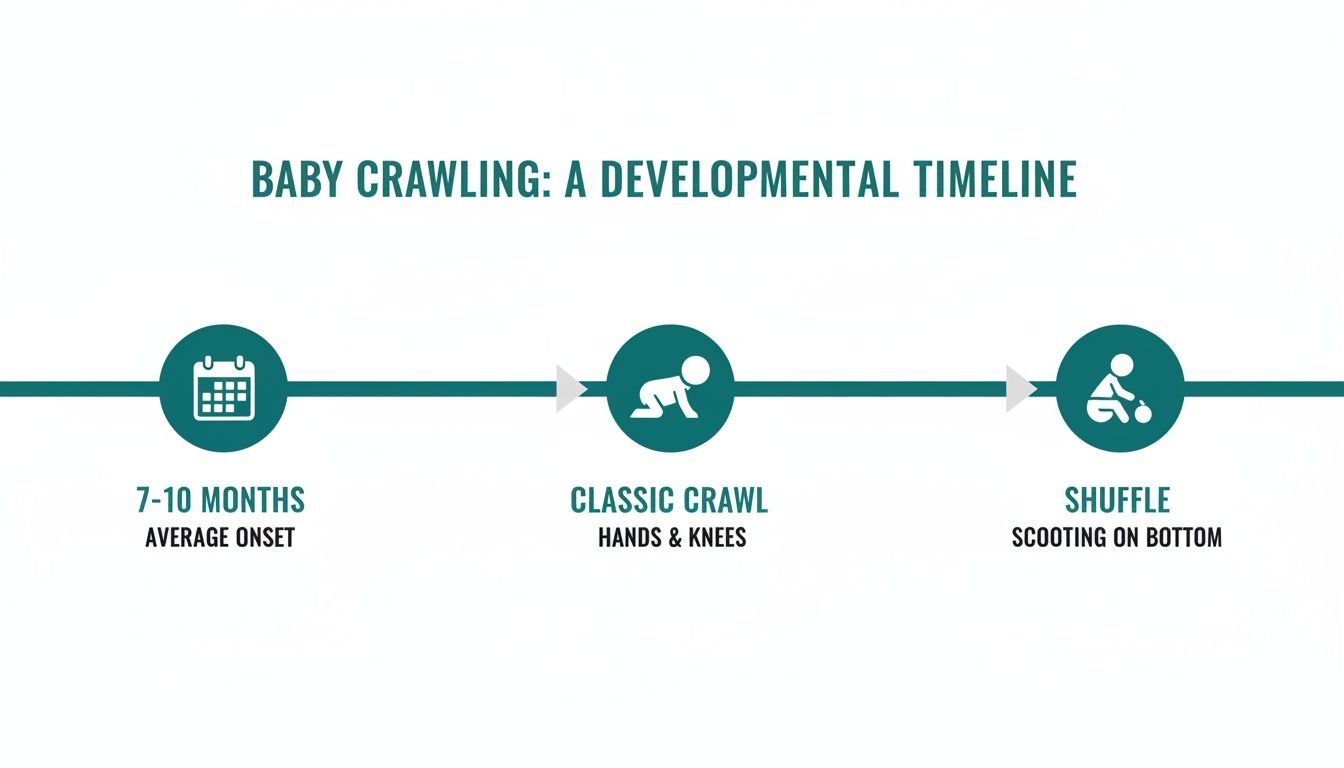 BABY CRAWLING: A DEVELOPMENTAL TIMELINE

7-10 MONTHS
AVERAGE ONSET

CLASSIC CRAWL
HANDS & KNEES

SHUFFLE
SCOOTING ON BOTTOM